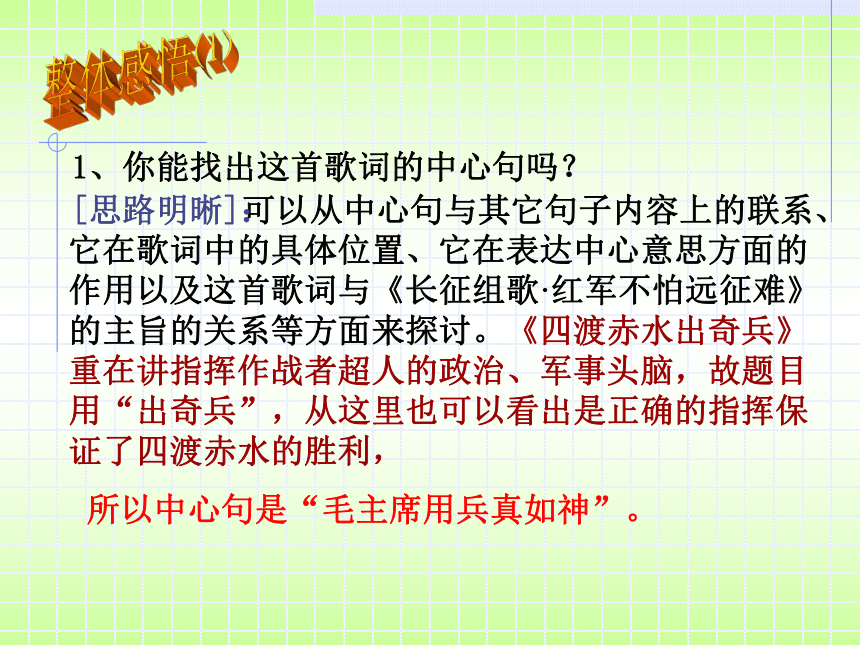 整体感悟(1)

1、你能找出这首歌词的中心句吗？

[思路明晰]：可以从中心句与其它句子内容上的联系、它在歌词中的具体位置、它在表达中心意思方面的作用以及这首歌词与《长征组歌·红军不怕远征难》的主旨的关系等方面来探讨。《四渡赤水出奇兵》重在讲指挥作战者超人的政治、军事头脑，故题目用“出奇兵”，从这里也可以看出是正确的指挥保证了四渡赤水的胜利，

所以中心句是“毛主席用兵真如神”。